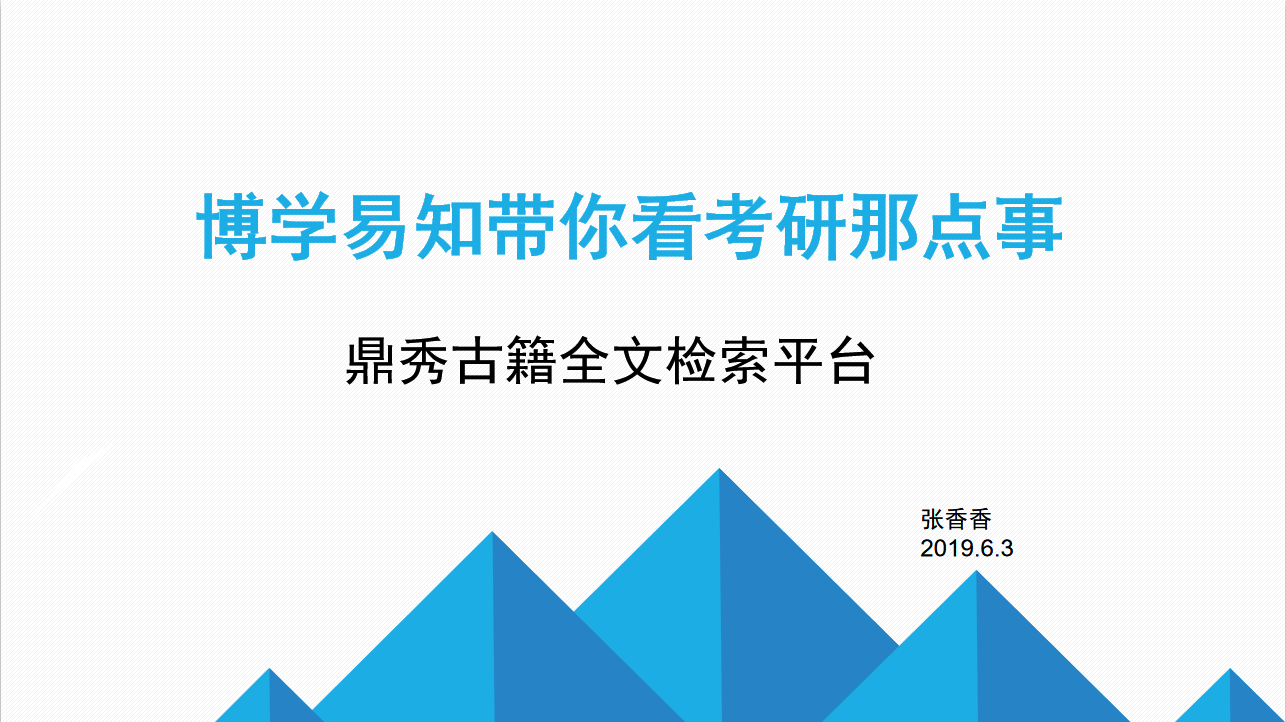 博学易知带你看考研那点事

鼎秀古籍全文检索平台

张香香
2019.6.3